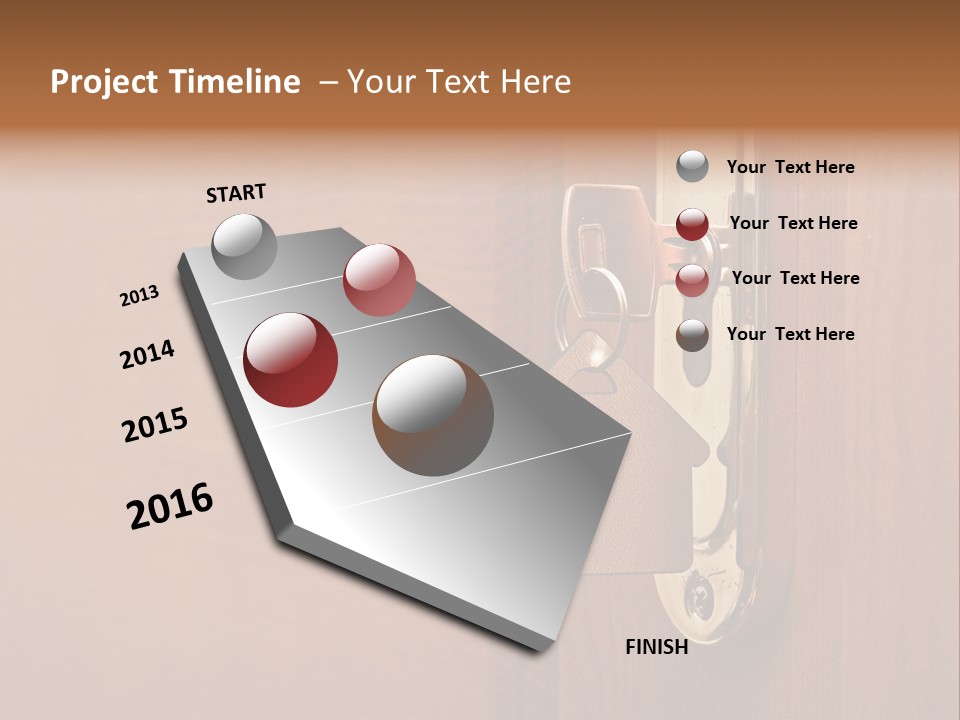 Project Timeline – Your Text Here

START

2013

2014

2015

2016

FINISH

Your Text Here

Your Text Here

Your Text Here

Your Text Here